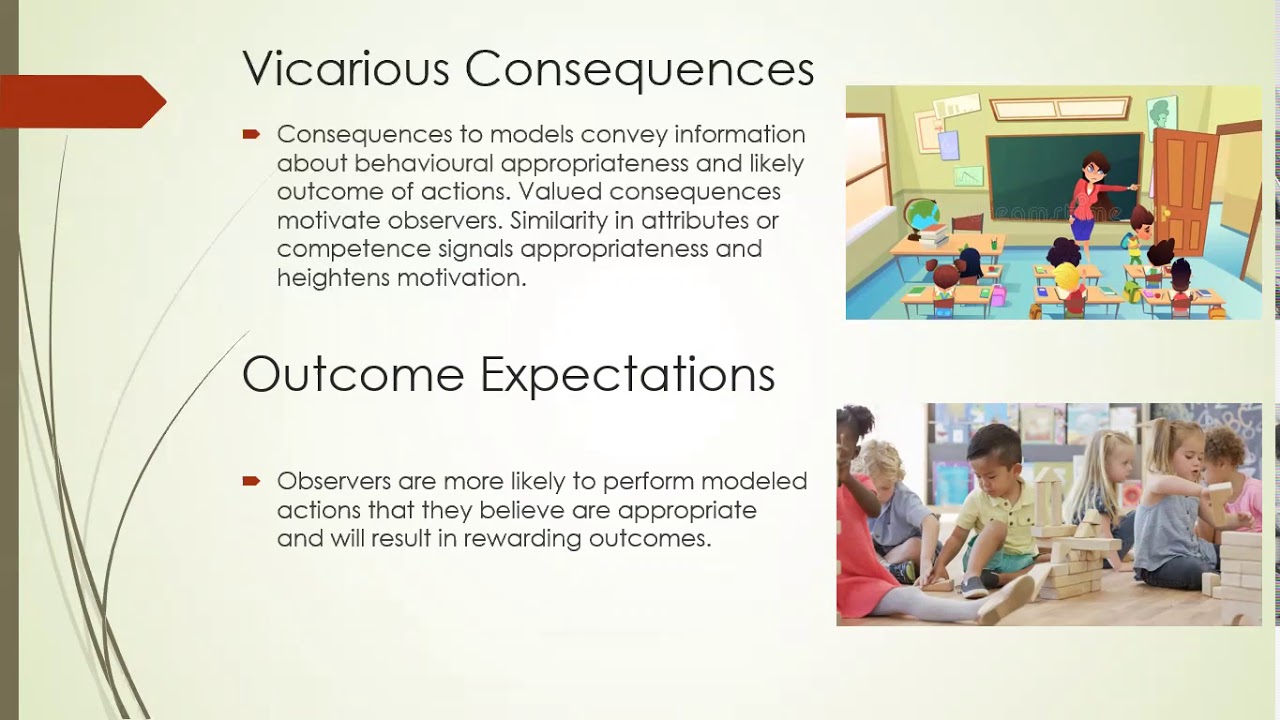 Vicarious Consequences

Consequences to models convey information about behavioural appropriateness and likely outcome of actions. Valued consequences motivate observers. Similarity in attributes or competence signals appropriateness and heightens motivation.

Outcome Expectations

Observers are more likely to perform modeled actions that they believe are appropriate and will result in rewarding outcomes.